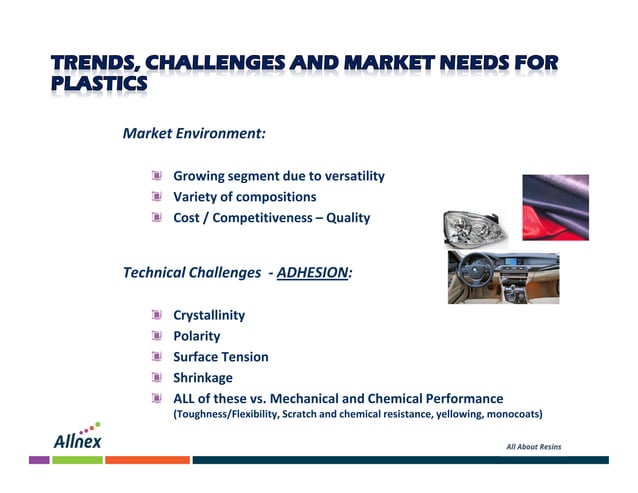 TRENDS, CHALLENGES AND MARKET NEEDS FOR PLASTICS

Market Environment:

Growing segment due to versatility
Variety of compositions
Cost / Competitiveness – Quality

Technical Challenges - ADHESION:

Crystallinity
Polarity
Surface Tension
Shrinkage
ALL of these vs. Mechanical and Chemical Performance
(Toughness/Flexibility, Scratch and chemical resistance, yellowing, monocoats)

Allnex

All About Resins